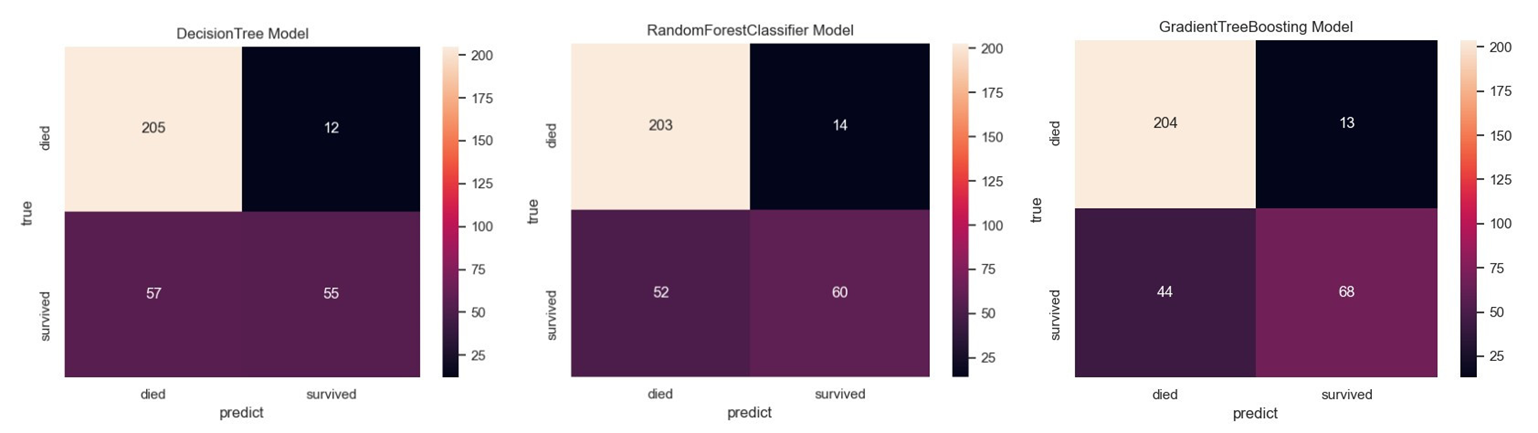 DecisionTree Model

true

died

survived

205

12

57

55

died

survived

predict

200
175
150
125
100
75
50
25

RandomForestClassifier Model

true

died

survived

203

14

52

60

died

survived

predict

200
175
150
125
100
75
50
25

GradientTreeBoosting Model

true

died

survived

204

13

44

68

died

survived

predict

200
175
150
125
100
75
50
25